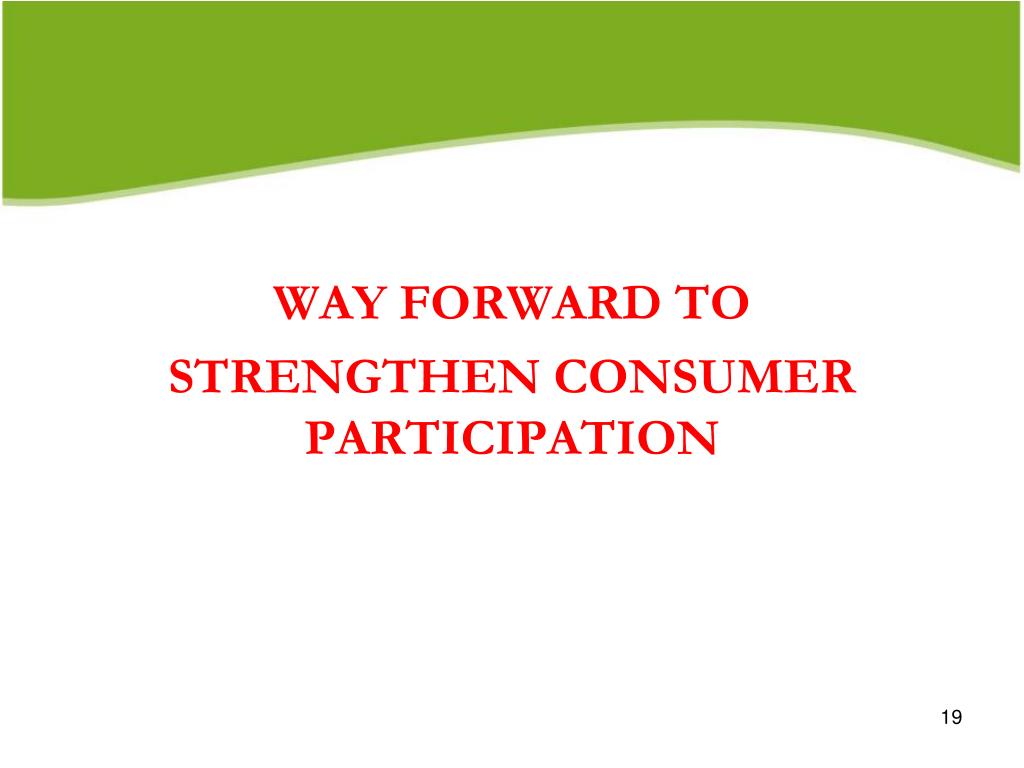 WAY FORWARD TO
STRENGTHEN CONSUMER PARTICIPATION

19